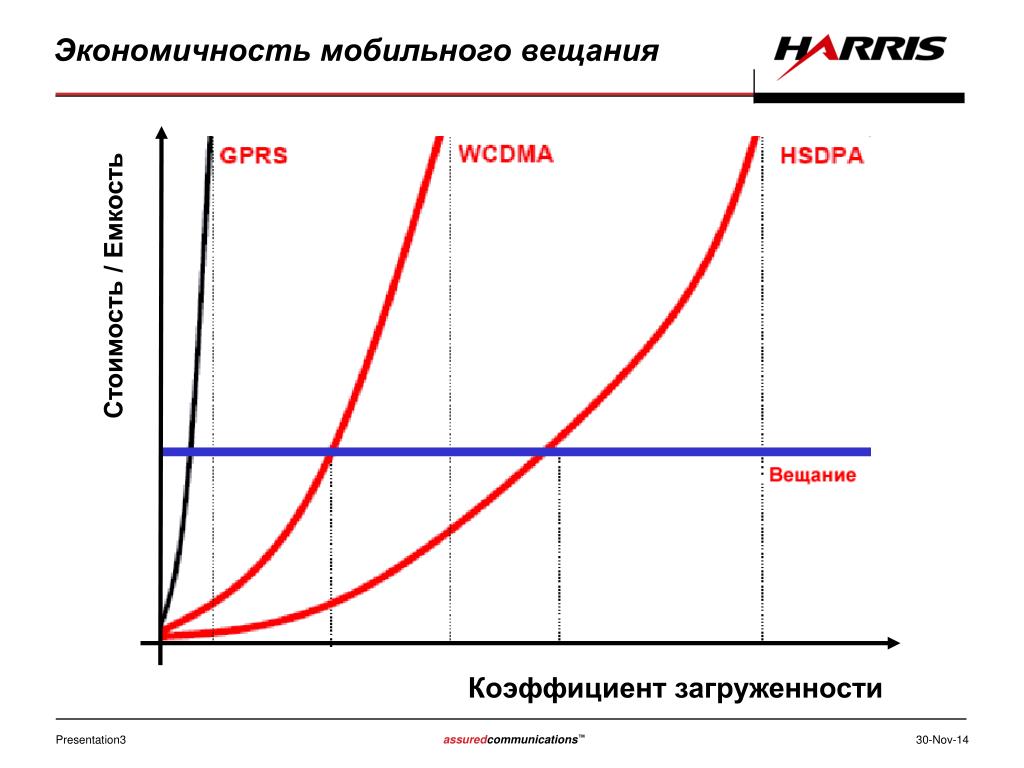 Экономичность мобильного вещания

HARRIS

Стоимость / Емкость

GPRS

WCDMA

HSDPA

Вещание

Коэффициент загруженности

Presentation3

assuredcommunications™

30-Nov-14